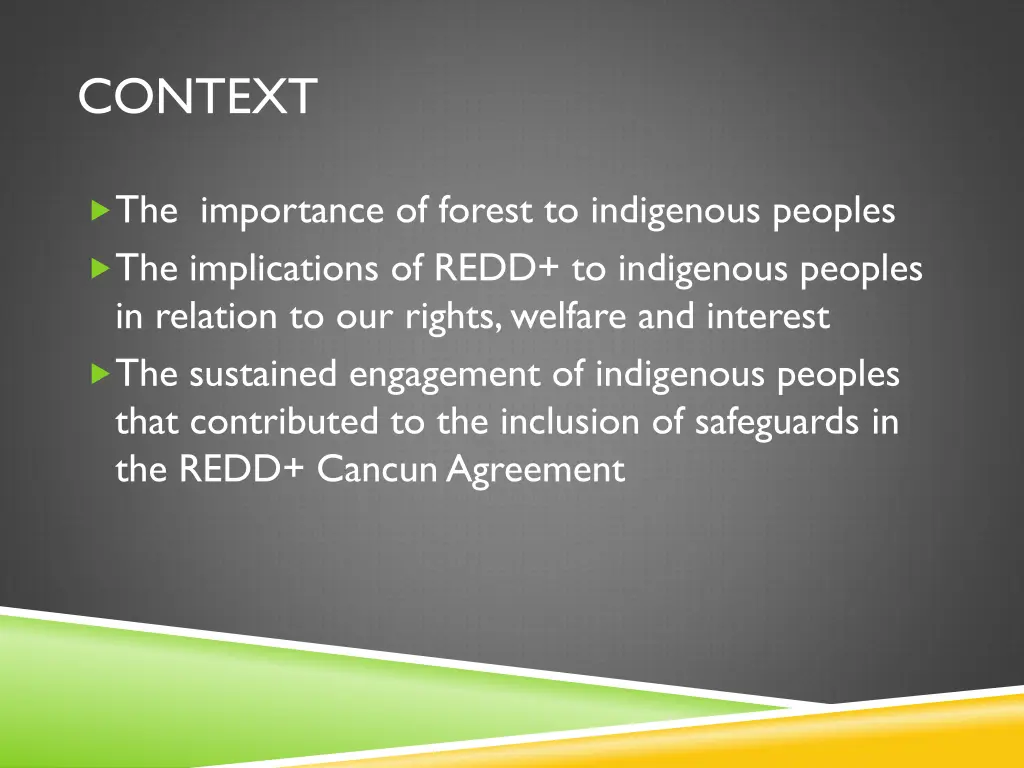 CONTEXT

The importance of forest to indigenous peoples

The implications of REDD+ to indigenous peoples in relation to our rights, welfare and interest

The sustained engagement of indigenous peoples that contributed to the inclusion of safeguards in the REDD+ Cancun Agreement